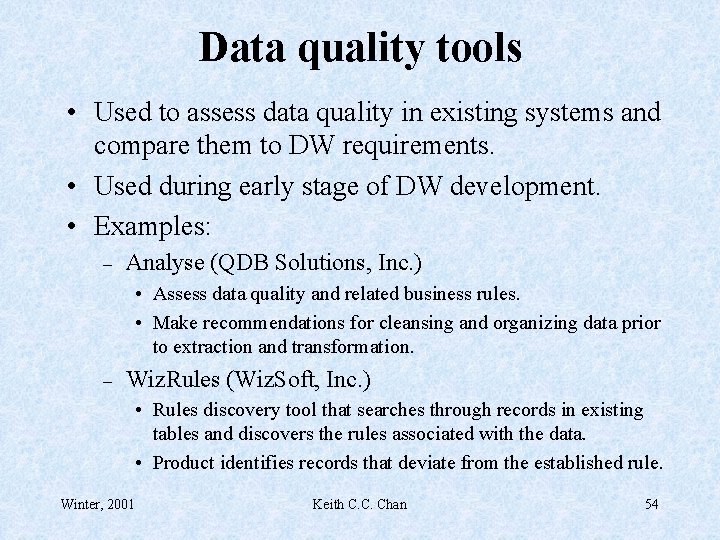 Data quality tools

• Used to assess data quality in existing systems and compare them to DW requirements.
• Used during early stage of DW development.
• Examples:
– Analyse (QDB Solutions, Inc.)
• Assess data quality and related business rules.
• Make recommendations for cleansing and organizing data prior to extraction and transformation.
– WizRules (WizSoft, Inc.)
• Rules discovery tool that searches through records in existing tables and discovers the rules associated with the data.
• Product identifies records that deviate from the established rule.

Winter, 2001
Keith C.C. Chan
54